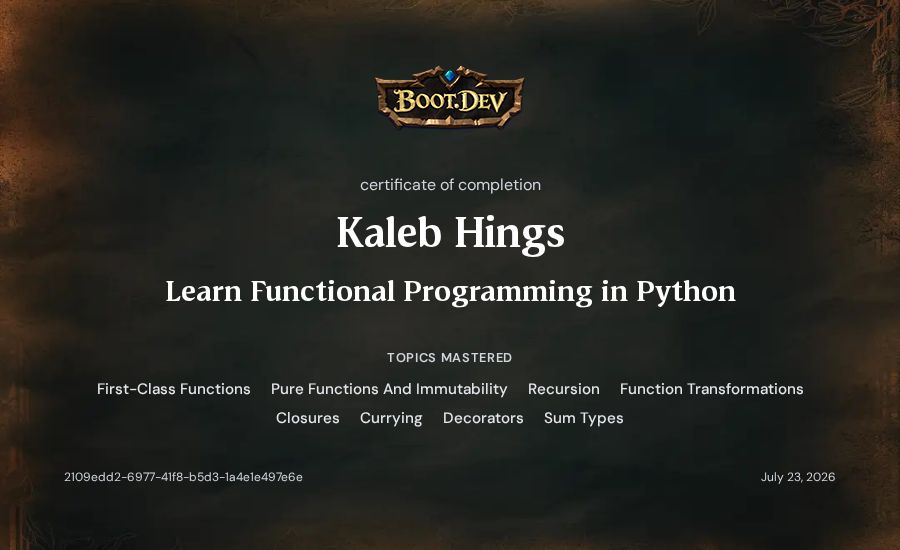 BOOT.DEV

certificate of completion

Kaleb Hings

Learn Functional Programming in Python

TOPICS MASTERED

First-Class Functions Pure Functions And Immutability Recursion Function Transformations Closures Currying Decorators Sum Types

2109edd2-6977-41f8-b5d3-1a4e1e497e6e

July 23, 2026